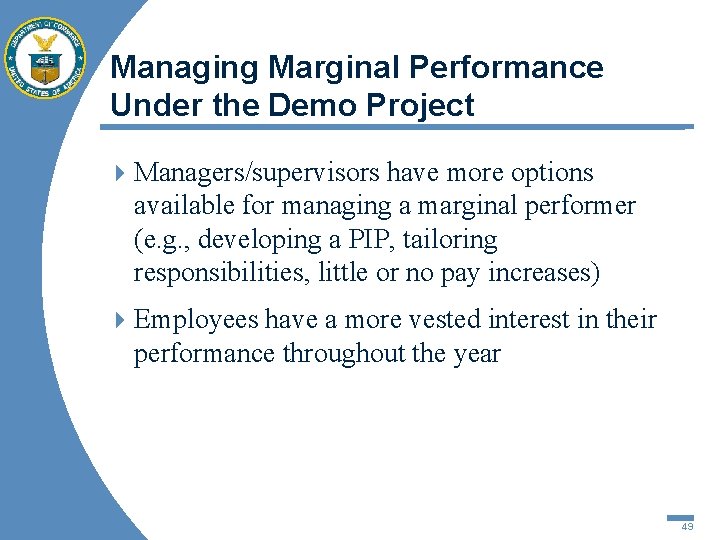 DEPARTMENT OF COMMERCE
UNITED STATES OF AMERICA

Managing Marginal Performance Under the Demo Project

Managers/supervisors have more options available for managing a marginal performer (e.g., developing a PIP, tailoring responsibilities, little or no pay increases)

Employees have a more vested interest in their performance throughout the year

49